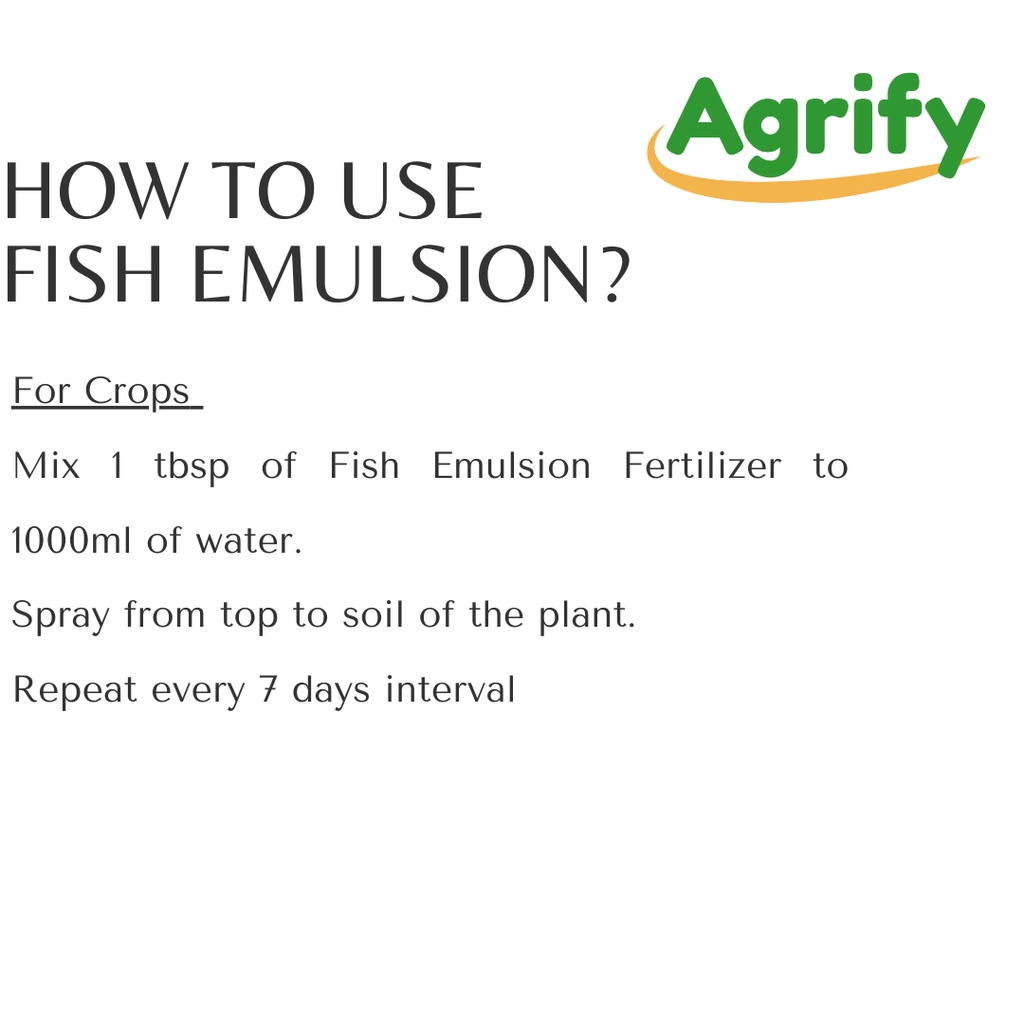 Agrify

HOW TO USE
FISH EMULSION?

For Crops

Mix 1 tbsp of Fish Emulsion Fertilizer to 1000ml of water.

Spray from top to soil of the plant.

Repeat every 7 days interval